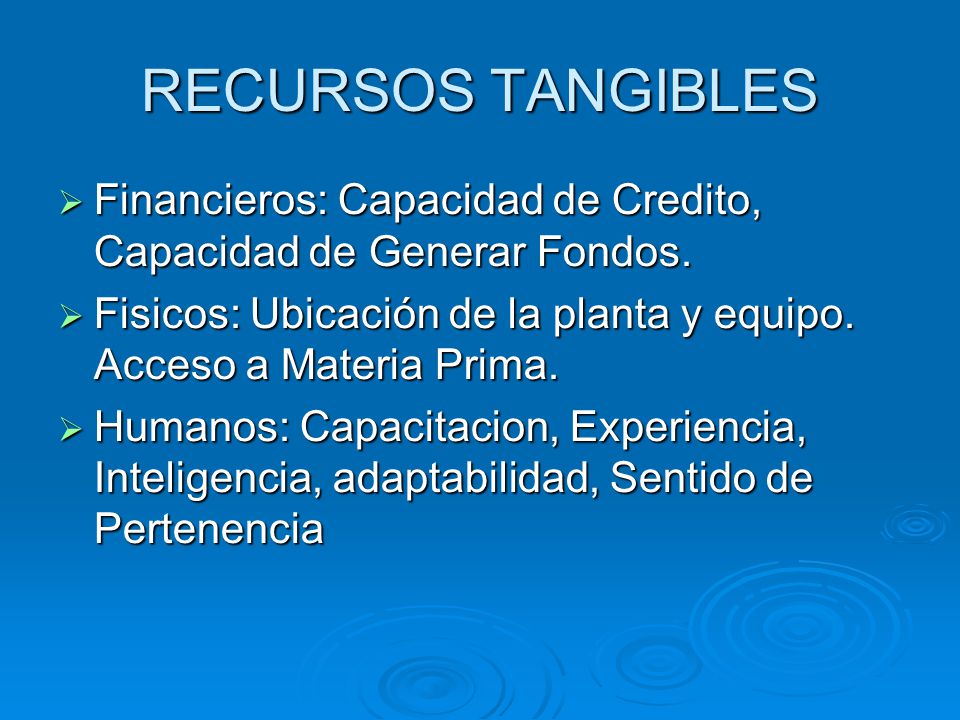 RECURSOS TANGIBLES

➢ Financieros: Capacidad de Credito, Capacidad de Generar Fondos.

➢ Fisicos: Ubicación de la planta y equipo. Acceso a Materia Prima.

➢ Humanos: Capacitacion, Experiencia, Inteligencia, adaptabilidad, Sentido de Pertenencia